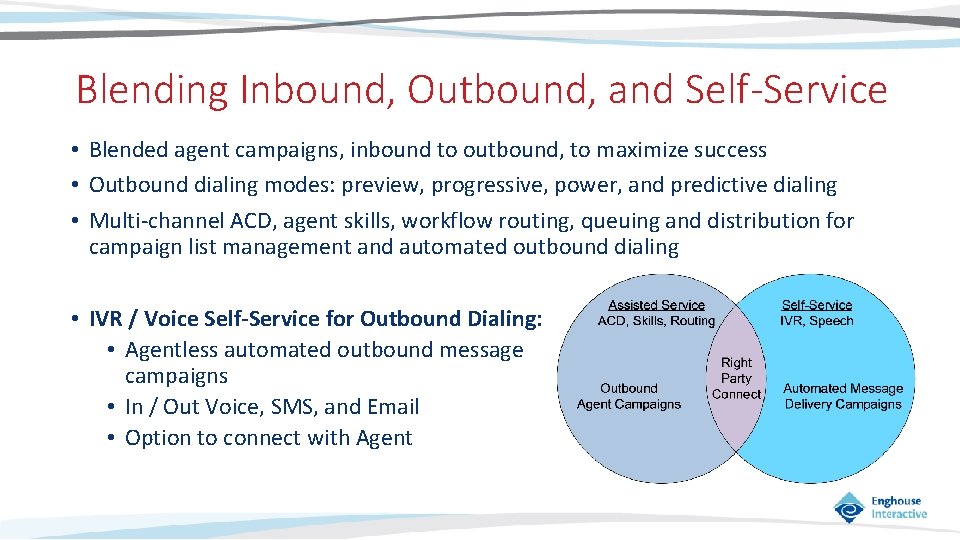 Blending Inbound, Outbound, and Self-Service

• Blended agent campaigns, inbound to outbound, to maximize success
• Outbound dialing modes: preview, progressive, power, and predictive dialing
• Multi-channel ACD, agent skills, workflow routing, queuing and distribution for campaign list management and automated outbound dialing

• IVR / Voice Self-Service for Outbound Dialing:
• Agentless automated outbound message campaigns
• In / Out Voice, SMS, and Email
• Option to connect with Agent

Assisted Service
ACD, Skills, Routing

Outbound
Agent Campaigns

Right
Party
Connect

Self-Service
IVR, Speech

Automated Message
Delivery Campaigns

Enghouse
Interactive